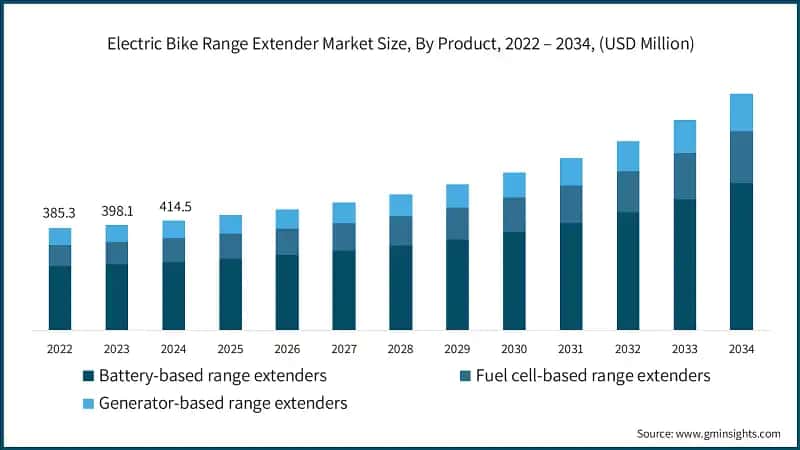 Electric Bike Range Extender Market Size, By Product, 2022 – 2034, (USD Million)

385.3
398.1
414.5

2022
2023
2024
2025
2026
2027
2028
2029
2030
2031
2032
2033
2034

Battery-based range extenders
Fuel cell-based range extenders
Generator-based range extenders

Source: www.gminsights.com